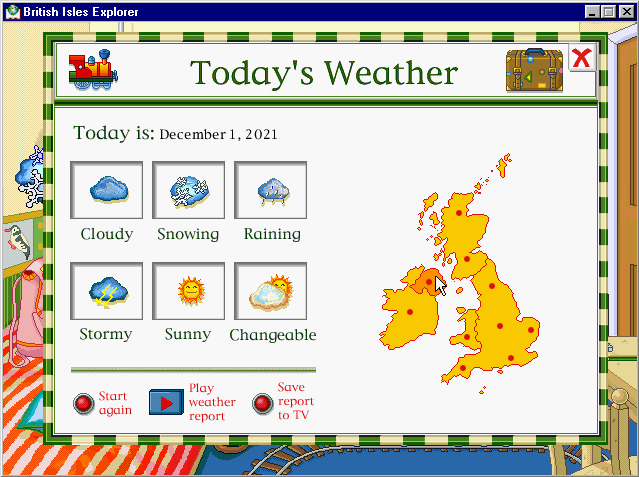 British Isles Explorer

Today's Weather

Today is: December 1, 2021

Cloudy
Snowing
Raining
Stormy
Sunny
Changeable

Start again
Play weather report
Save report to TV